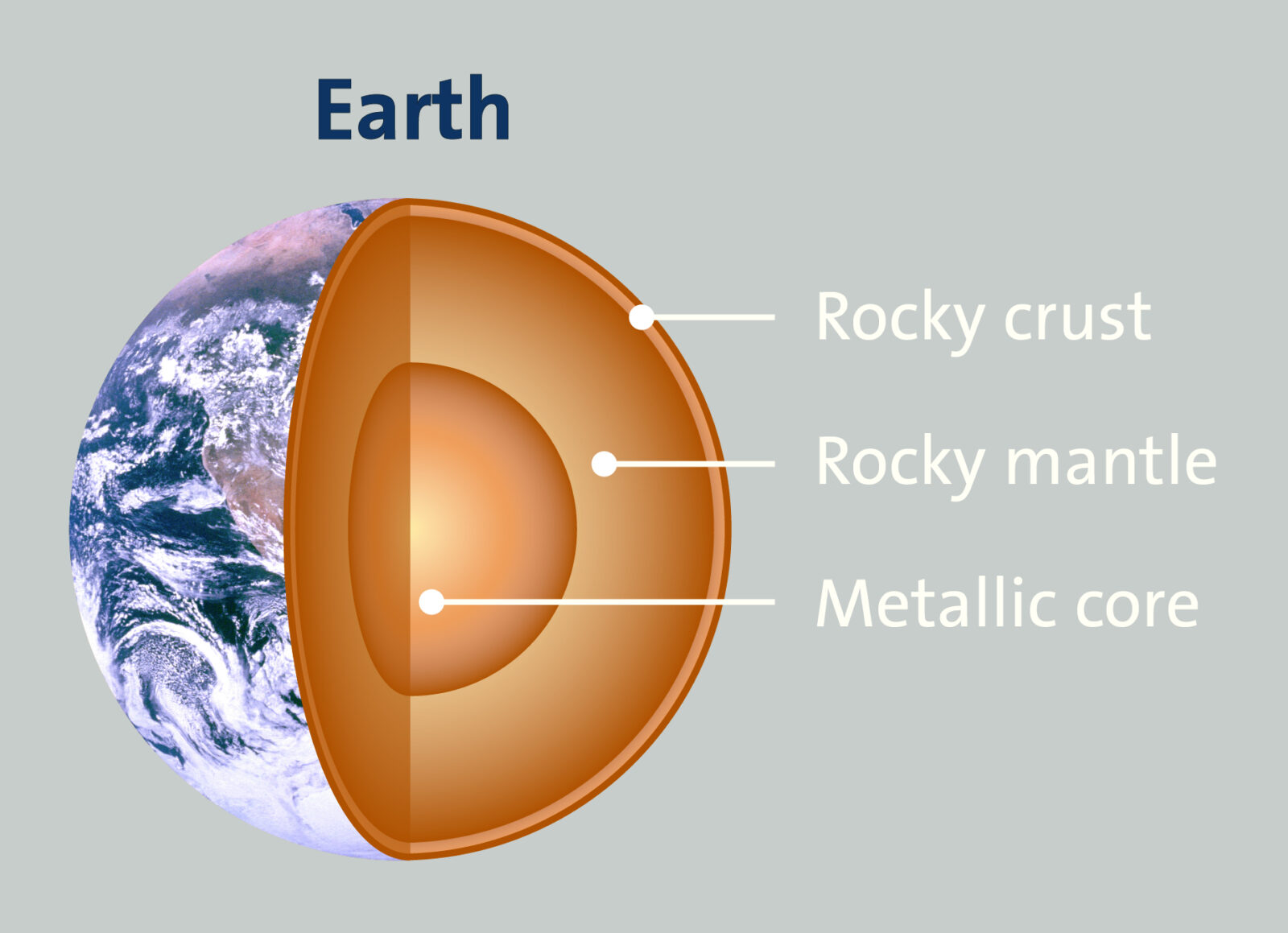 Earth

Rocky crust

Rocky mantle

Metallic core